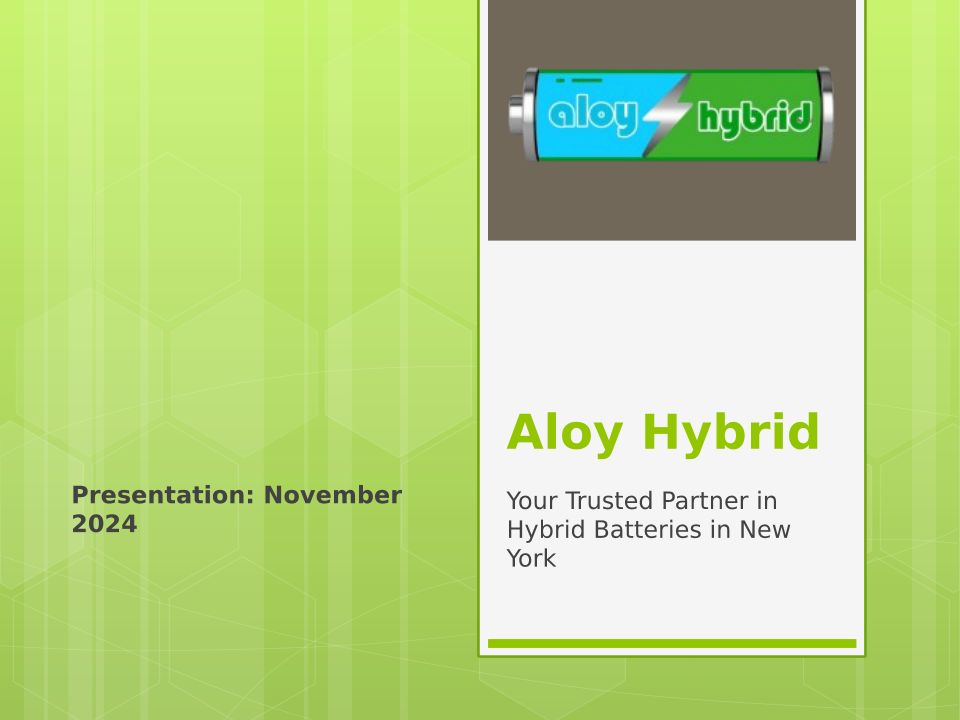 aloy hybrid

Aloy Hybrid

Your Trusted Partner in Hybrid Batteries in New York

Presentation: November 2024